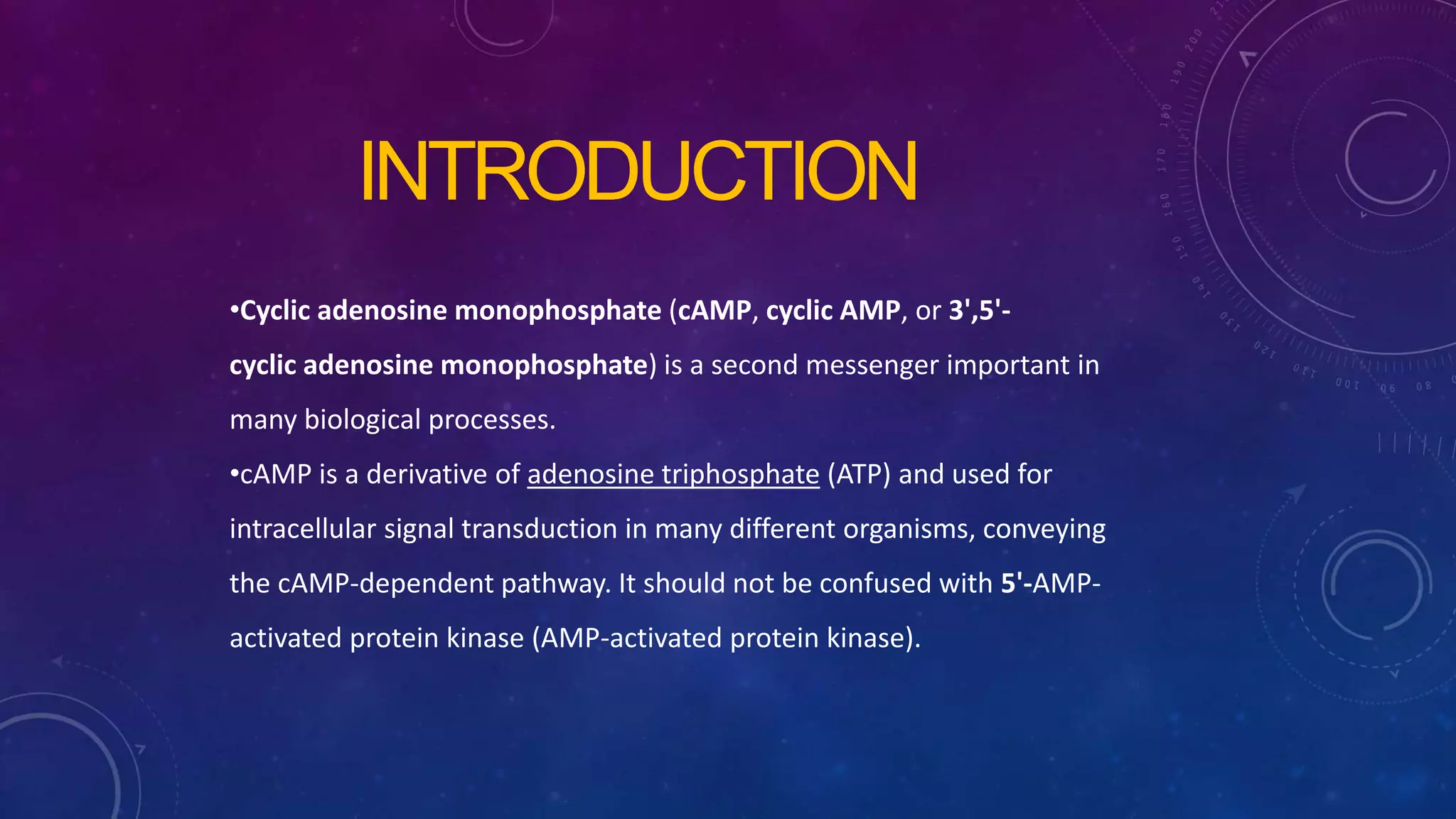 INTRODUCTION

•Cyclic adenosine monophosphate (cAMP, cyclic AMP, or 3',5'-cyclic adenosine monophosphate) is a second messenger important in many biological processes.

•cAMP is a derivative of adenosine triphosphate (ATP) and used for intracellular signal transduction in many different organisms, conveying the cAMP-dependent pathway. It should not be confused with 5'-AMP-activated protein kinase (AMP-activated protein kinase).